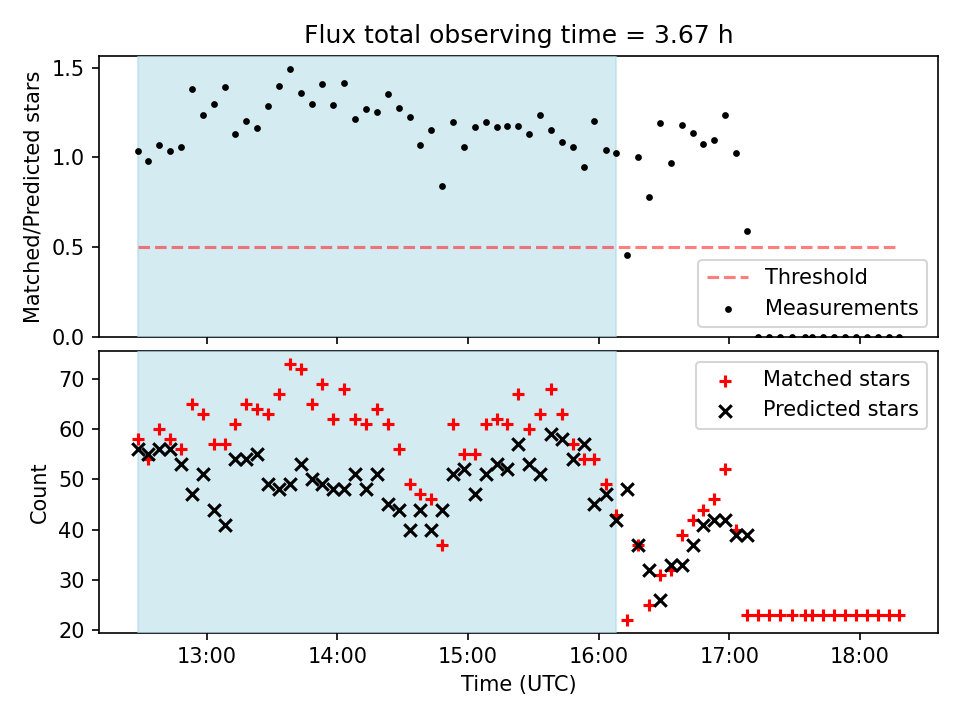 Flux total observing time = 3.67 h

Matched/Predicted stars

1.5
1.0
0.5
0.0

Threshold
Measurements

Count

70
60
50
40
30
20

Matched stars
Predicted stars

13:00
14:00
15:00
16:00
17:00
18:00

Time (UTC)